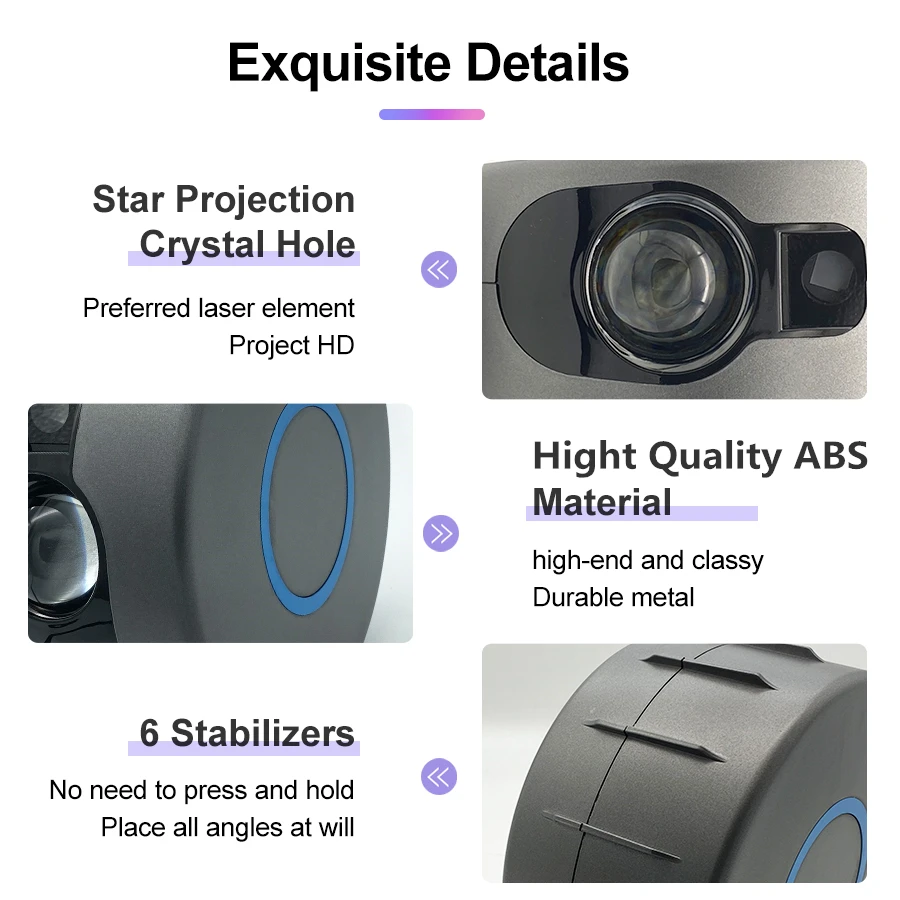 Exquisite Details

Star Projection Crystal Hole

Preferred laser element
Project HD

Hight Quality ABS Material

high-end and classy
Durable metal

6 Stabilizers

No need to press and hold
Place all angles at will